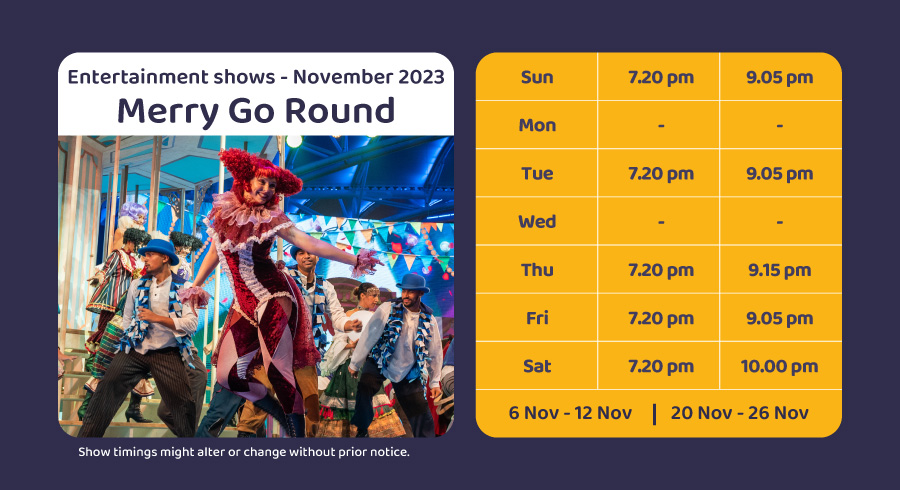 Entertainment shows - November 2023

Merry Go Round

Show timings might alter or change without prior notice.

| Sun | 7.20 pm | 9.05 pm |
|---|---|---|
| Mon | - | - |
| Tue | 7.20 pm | 9.05 pm |
| Wed | - | - |
| Thu | 7.20 pm | 9.15 pm |
| Fri | 7.20 pm | 9.05 pm |
| Sat | 7.20 pm | 10.00 pm |

6 Nov - 12 Nov | 20 Nov - 26 Nov